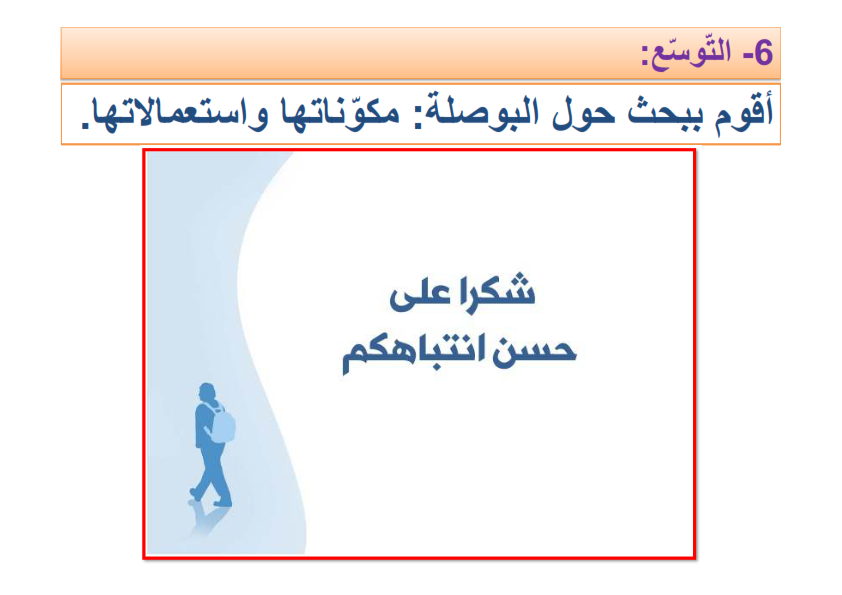 6- التّوسّع:

أقوم ببحث حول البوصلة: مكوّناتها واستعمالاتها.

شكرا على
حسن انتباهكم